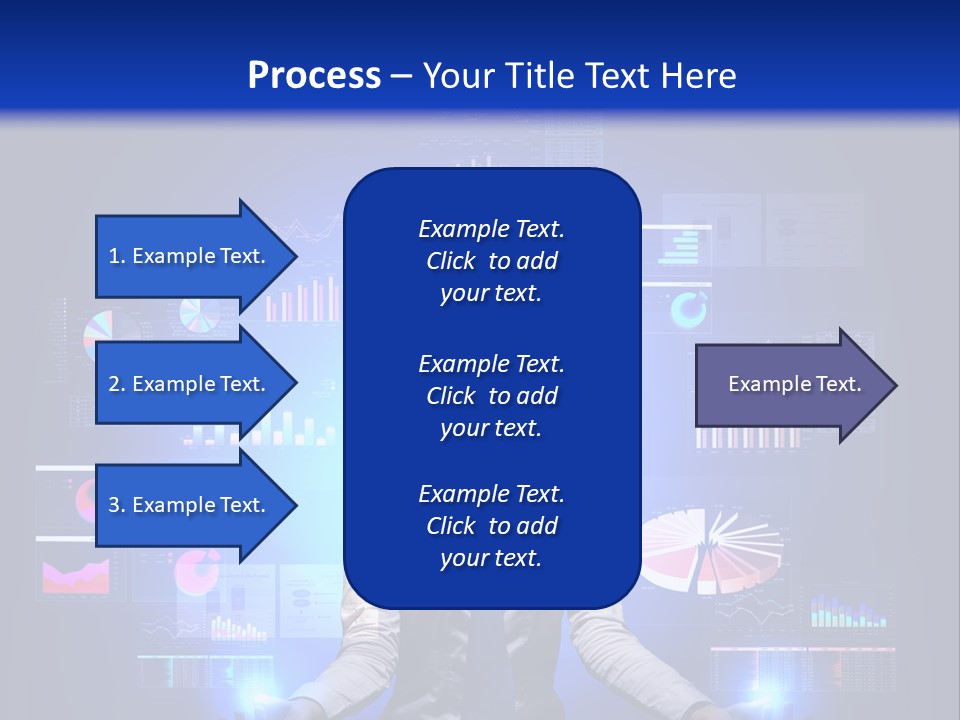 Process – Your Title Text Here

1. Example Text.

2. Example Text.

3. Example Text.

Example Text. Click to add your text.

Example Text. Click to add your text.

Example Text. Click to add your text.

Example Text.